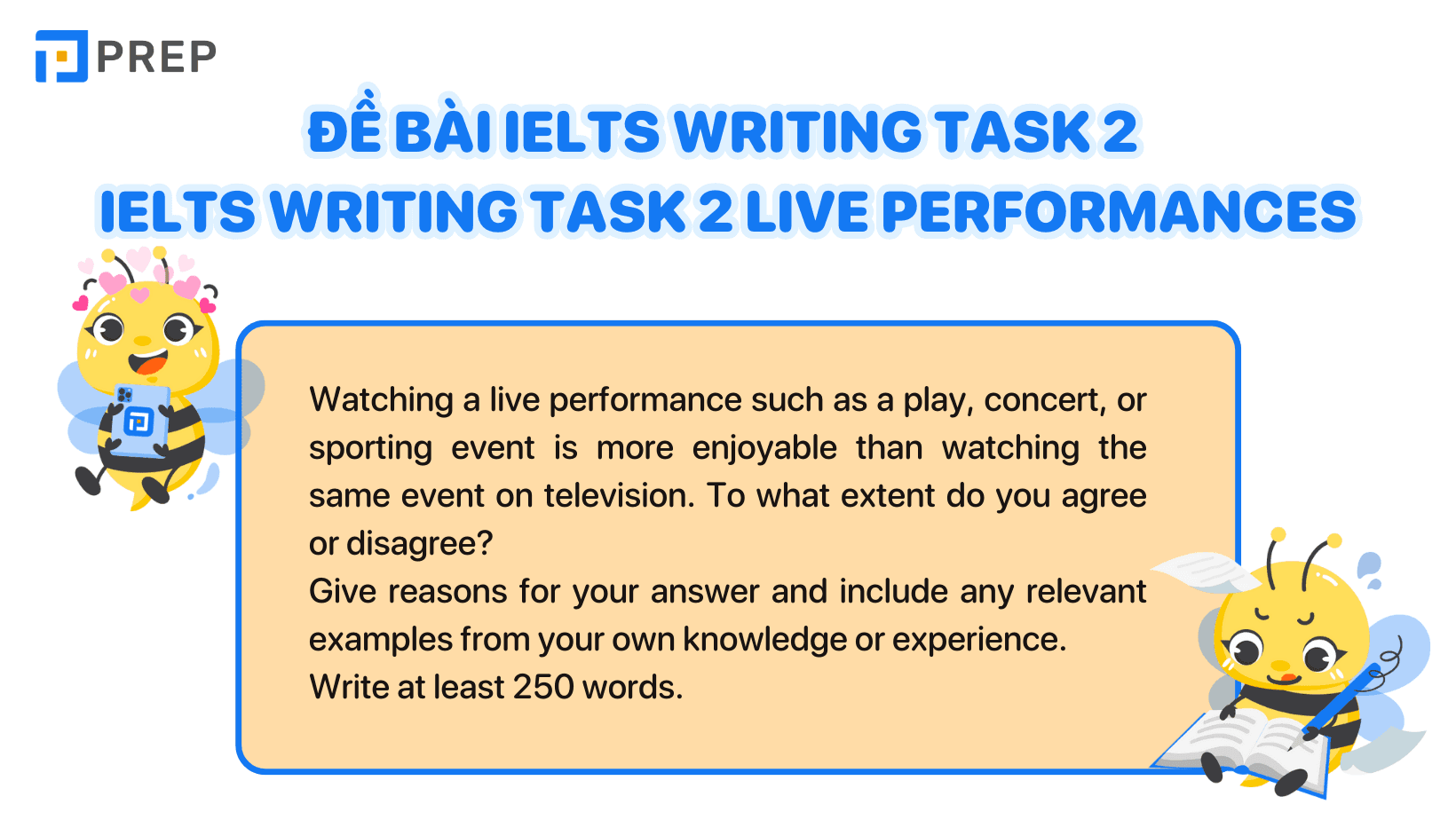 PREP

ĐỀ BÀI IELTS WRITING TASK 2
IELTS WRITING TASK 2 LIVE PERFORMANCES

Watching a live performance such as a play, concert, or sporting event is more enjoyable than watching the same event on television. To what extent do you agree or disagree?
Give reasons for your answer and include any relevant examples from your own knowledge or experience.
Write at least 250 words.